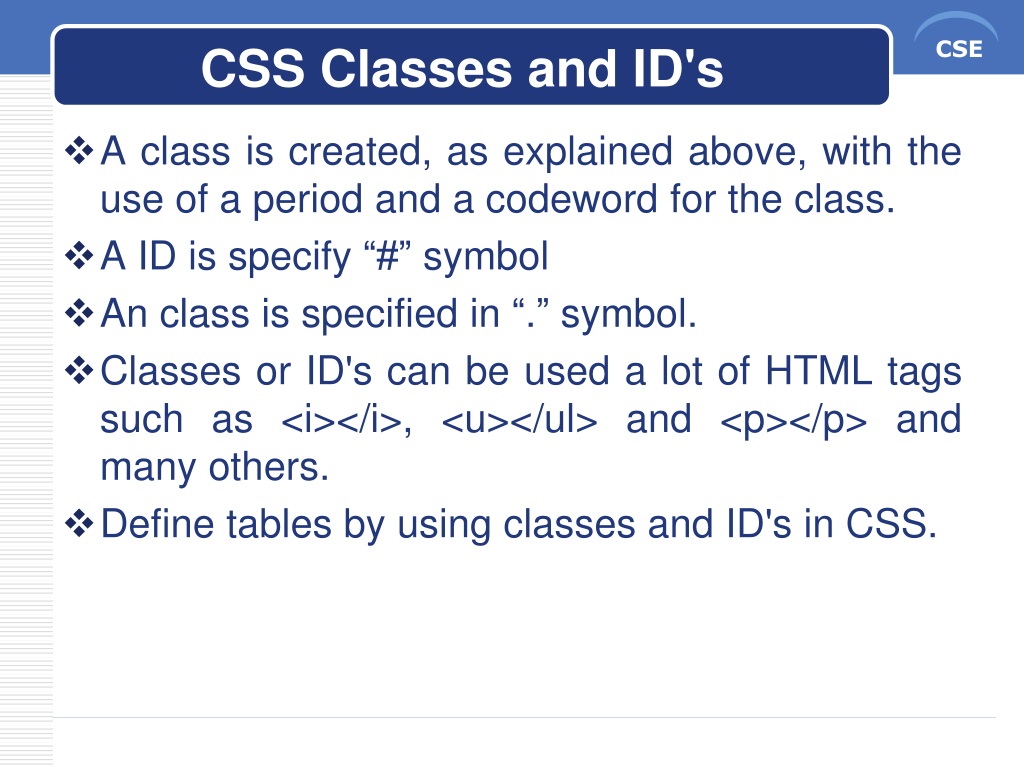 CSS Classes and ID's

CSE

❖ A class is created, as explained above, with the use of a period and a codeword for the class.

❖ A ID is specify “#” symbol

❖ An class is specified in “.” symbol.

❖ Classes or ID's can be used a lot of HTML tags such as <i></i>, <u></ul> and <p></p> and many others.

❖ Define tables by using classes and ID's in CSS.